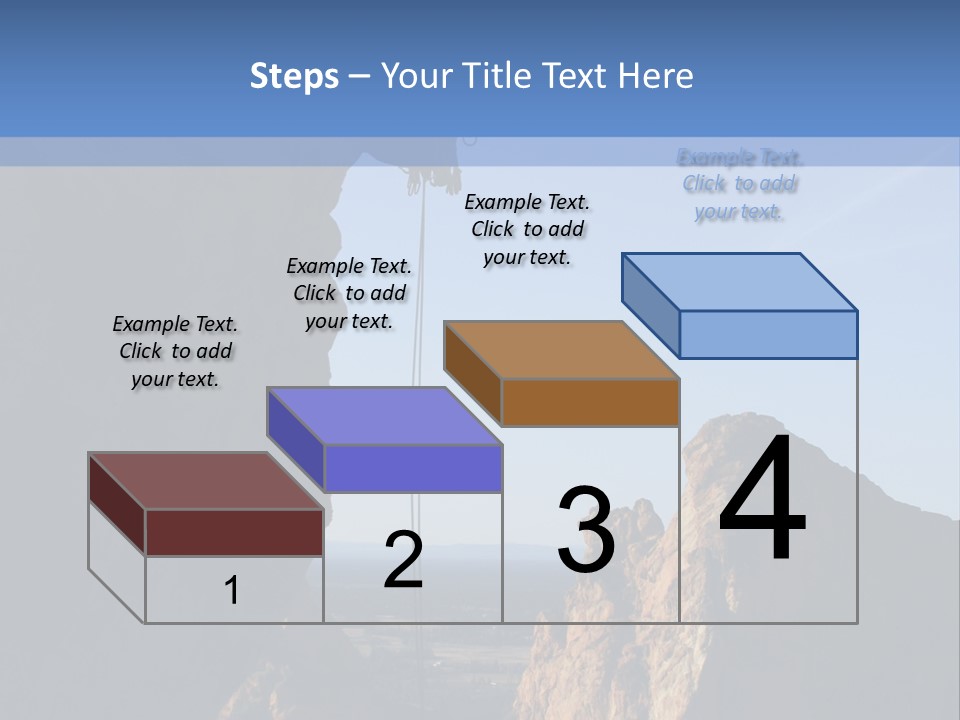 Steps – Your Title Text Here

Example Text. Click to add your text.

Example Text. Click to add your text.

Example Text. Click to add your text.

Example Text. Click to add your text.

1

2

3

4